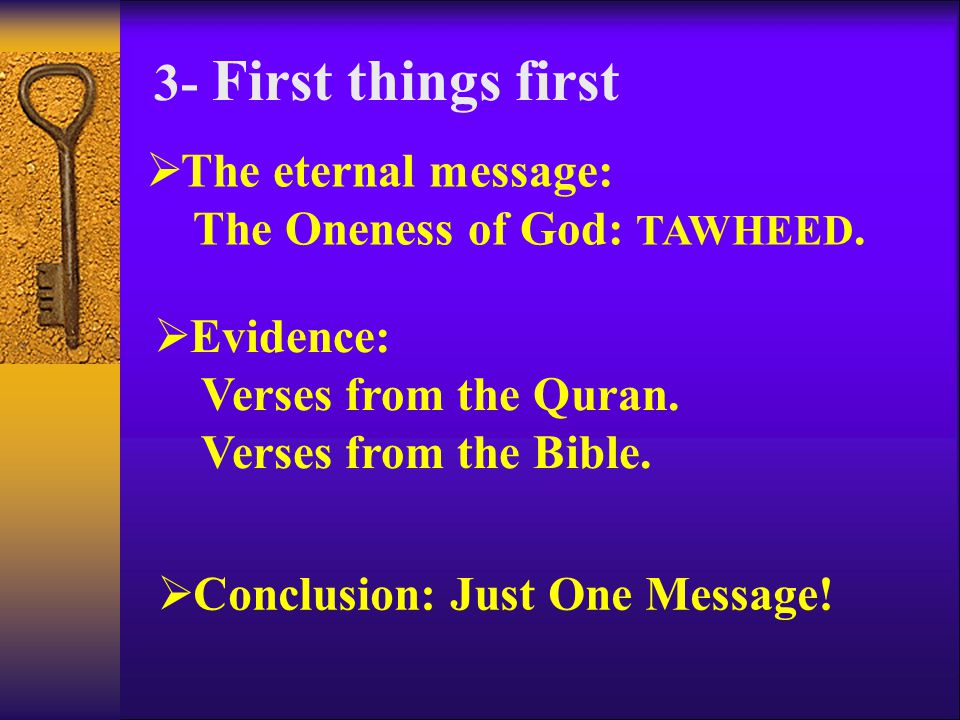 3- First things first

➢The eternal message:
The Oneness of God: TAWHEED.

➢Evidence:
Verses from the Quran.
Verses from the Bible.

➢Conclusion: Just One Message!